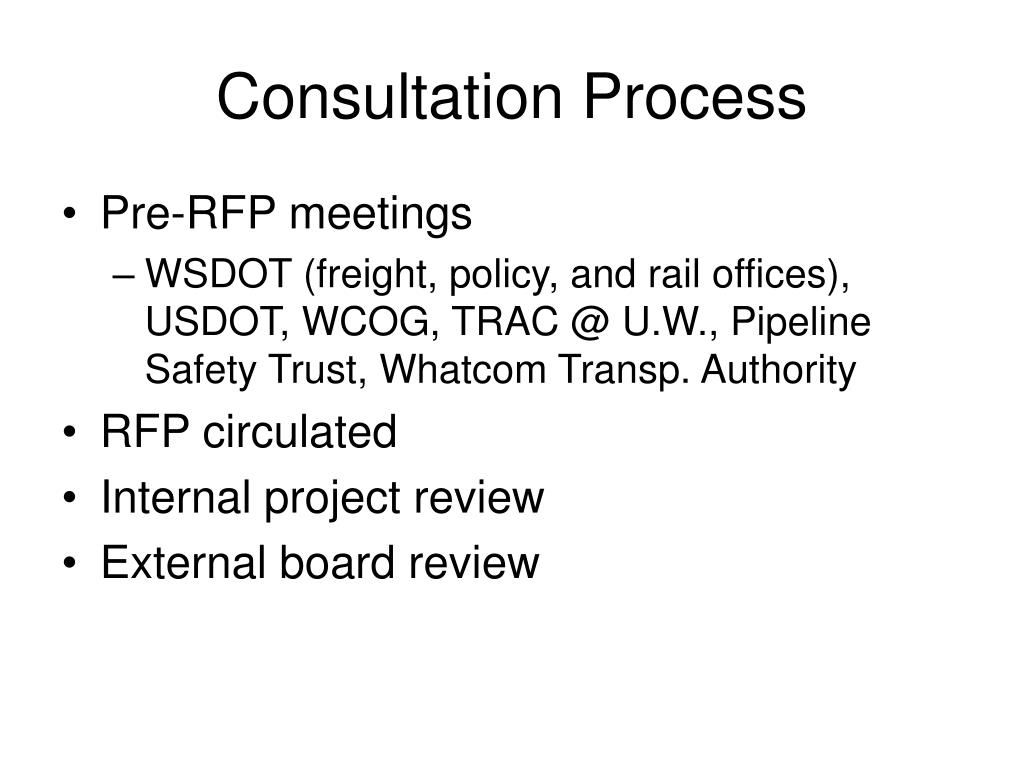 Consultation Process

• Pre-RFP meetings
– WSDOT (freight, policy, and rail offices), USDOT, WCOG, TRAC @ U.W., Pipeline Safety Trust, Whatcom Transp. Authority
• RFP circulated
• Internal project review
• External board review